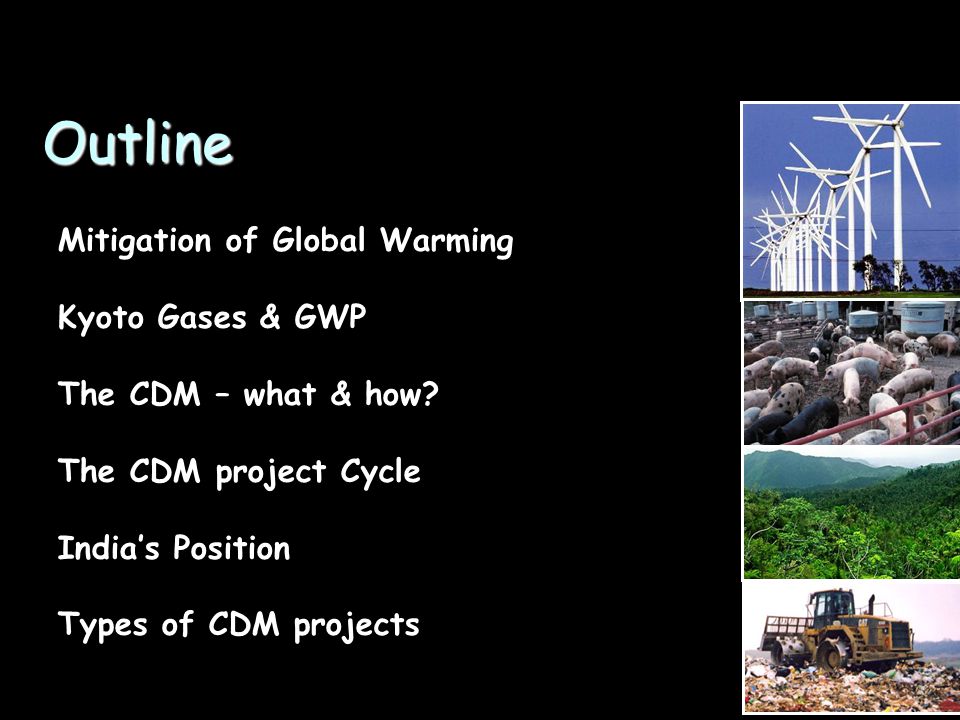 Outline

Mitigation of Global Warming

Kyoto Gases & GWP

The CDM – what & how?

The CDM project Cycle

India's Position

Types of CDM projects